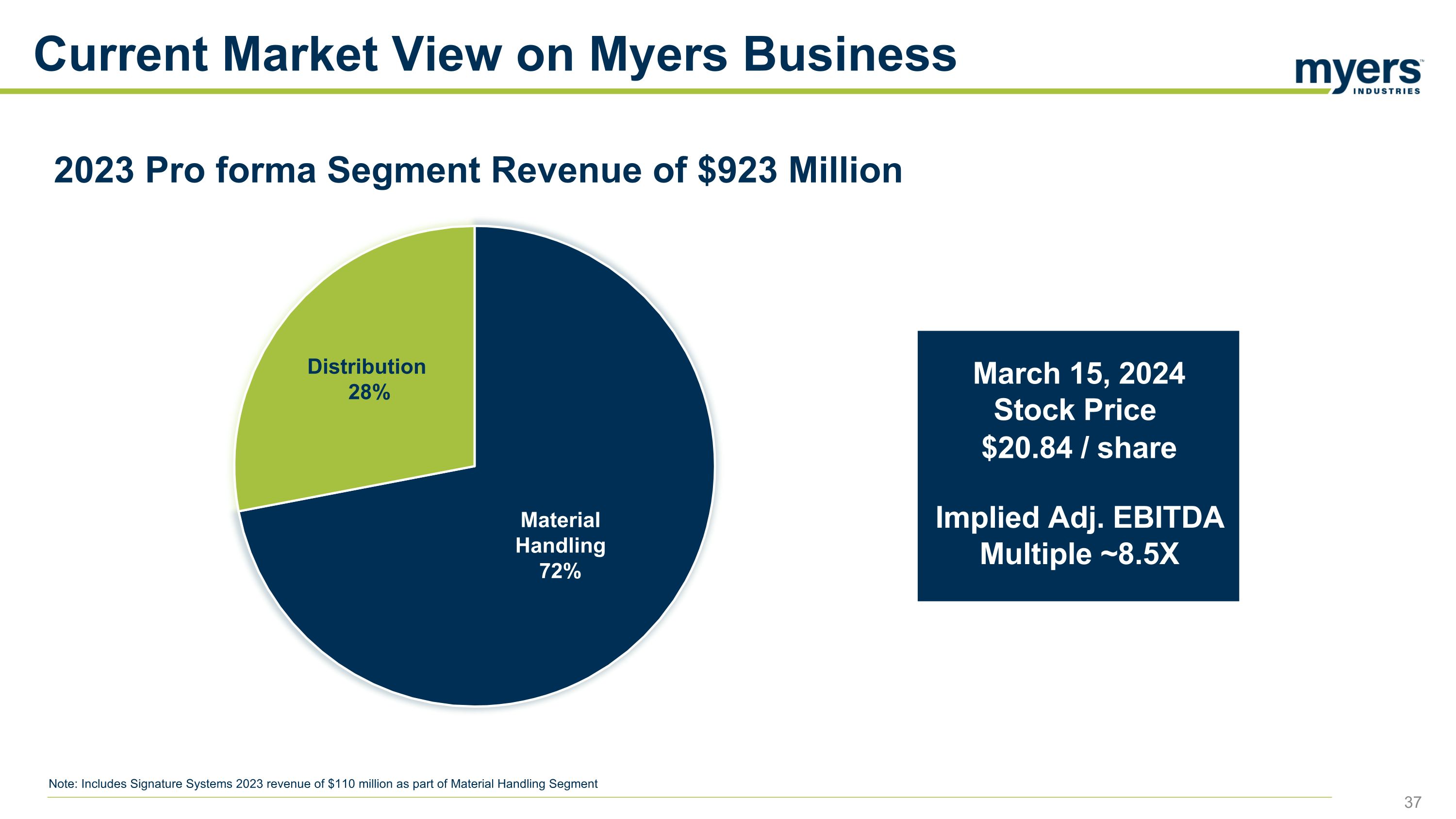 Current Market View on Myers Business

myers™ INDUSTRIES

2023 Pro forma Segment Revenue of $923 Million

Distribution 28%

Material Handling 72%

March 15, 2024
Stock Price
$20.84 / share

Implied Adj. EBITDA
Multiple ~8.5X

Note: Includes Signature Systems 2023 revenue of $110 million as part of Material Handling Segment

37